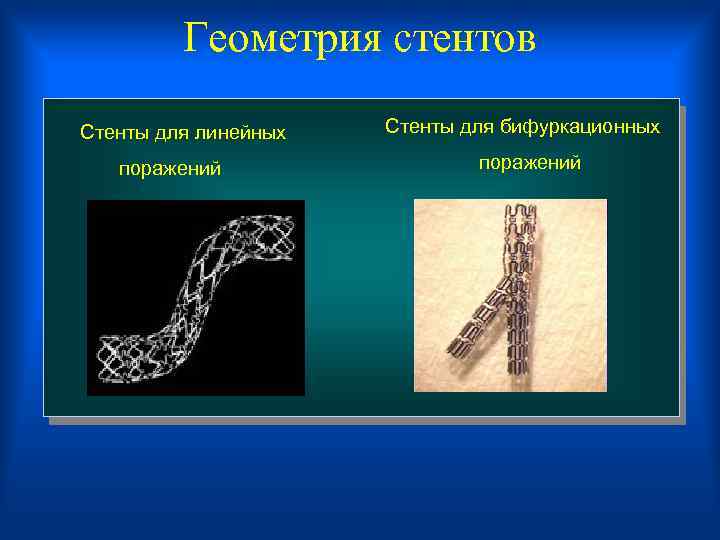 Геометрия стентов

Стенты для линейных поражений

Стенты для бифуркационных поражений